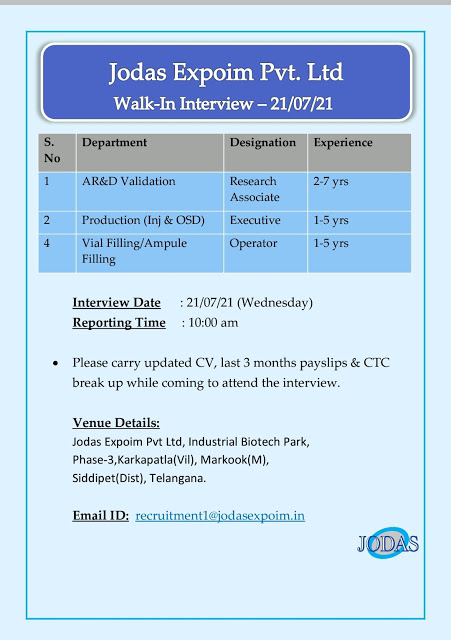 Jodas Expoim Pvt. Ltd

Walk-In Interview – 21/07/21

| S. No | Department | Designation | Experience |
|---|---|---|---|
| 1 | AR&D Validation | Research Associate | 2-7 yrs |
| 2 | Production (Inj & OSD) | Executive | 1-5 yrs |
| 4 | Vial Filling/Ampule Filling | Operator | 1-5 yrs |

Interview Date : 21/07/21 (Wednesday)
Reporting Time : 10:00 am

• Please carry updated CV, last 3 months payslips & CTC break up while coming to attend the interview.

Venue Details:
Jodas Expoim Pvt Ltd, Industrial Biotech Park, Phase-3,Karkapatla(Vil), Markook(M), Siddipet(Dist), Telangana.

Email ID: recruitment1@jodasexpoim.in

JODAS